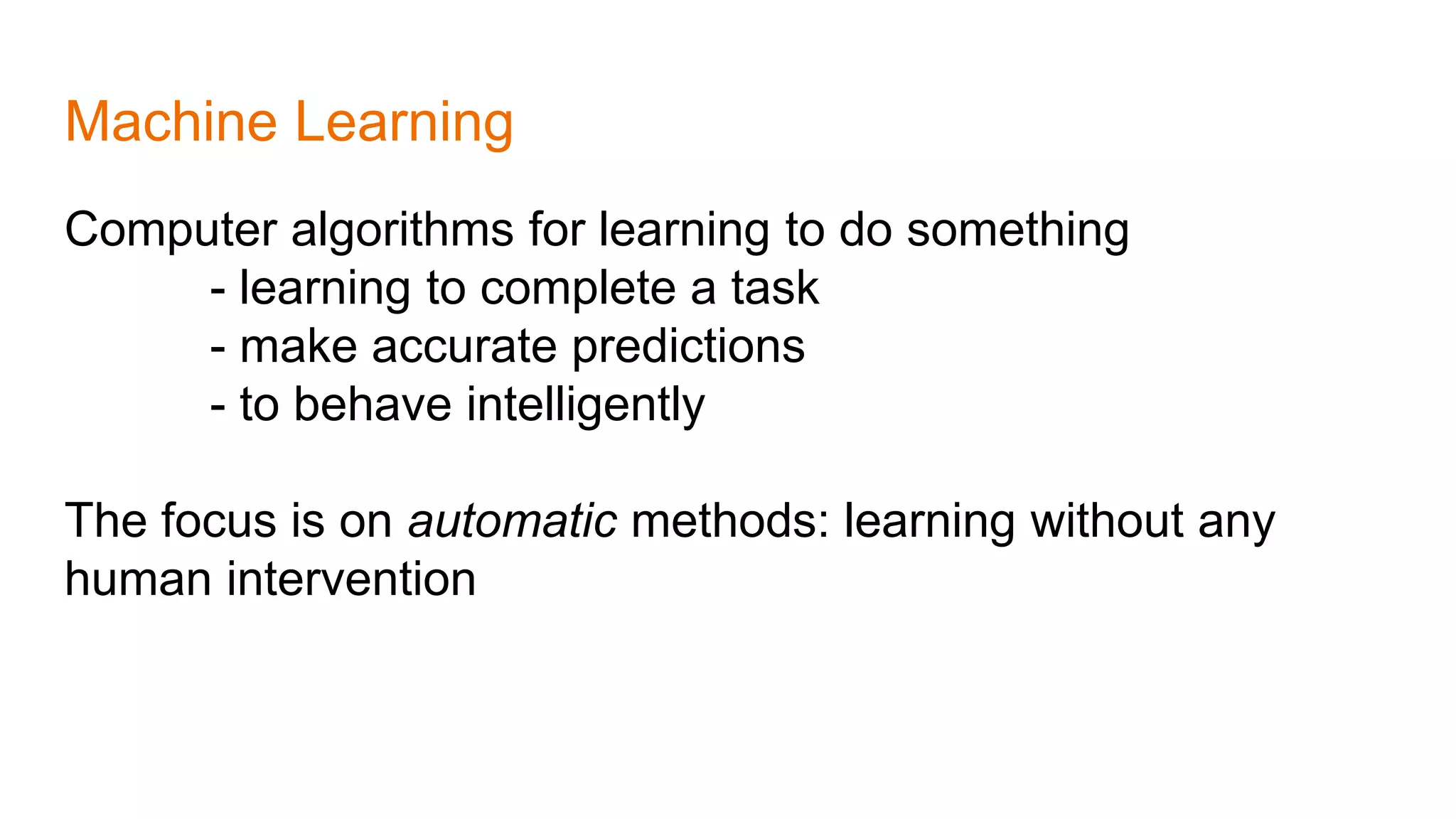 Machine Learning

Computer algorithms for learning to do something
- learning to complete a task
- make accurate predictions
- to behave intelligently

The focus is on automatic methods: learning without any human intervention